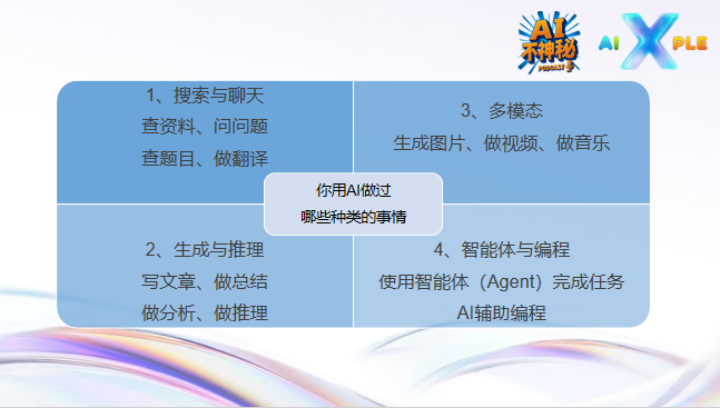 AI
不神秘
PODCAST

AI X PLE

1、搜索与聊天
查资料、问问题
查题目、做翻译

3、多模态
生成图片、做视频、做音乐

你用AI做过
哪些种类的事情

2、生成与推理
写文章、做总结
做分析、做推理

4、智能体与编程
使用智能体（Agent）完成任务
AI辅助编程